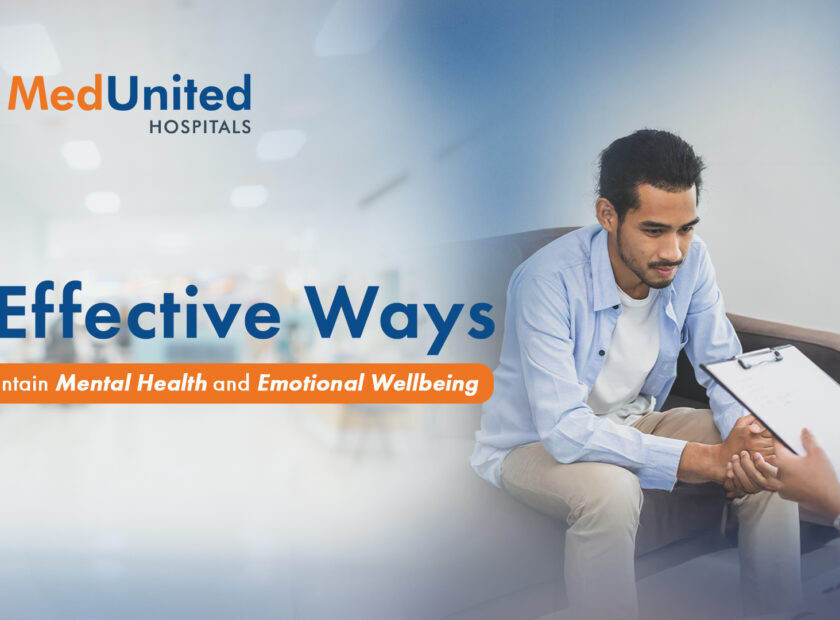 MedUnited
HOSPITALS

Effective Ways

ntain Mental Health and Emotional Wellbeing